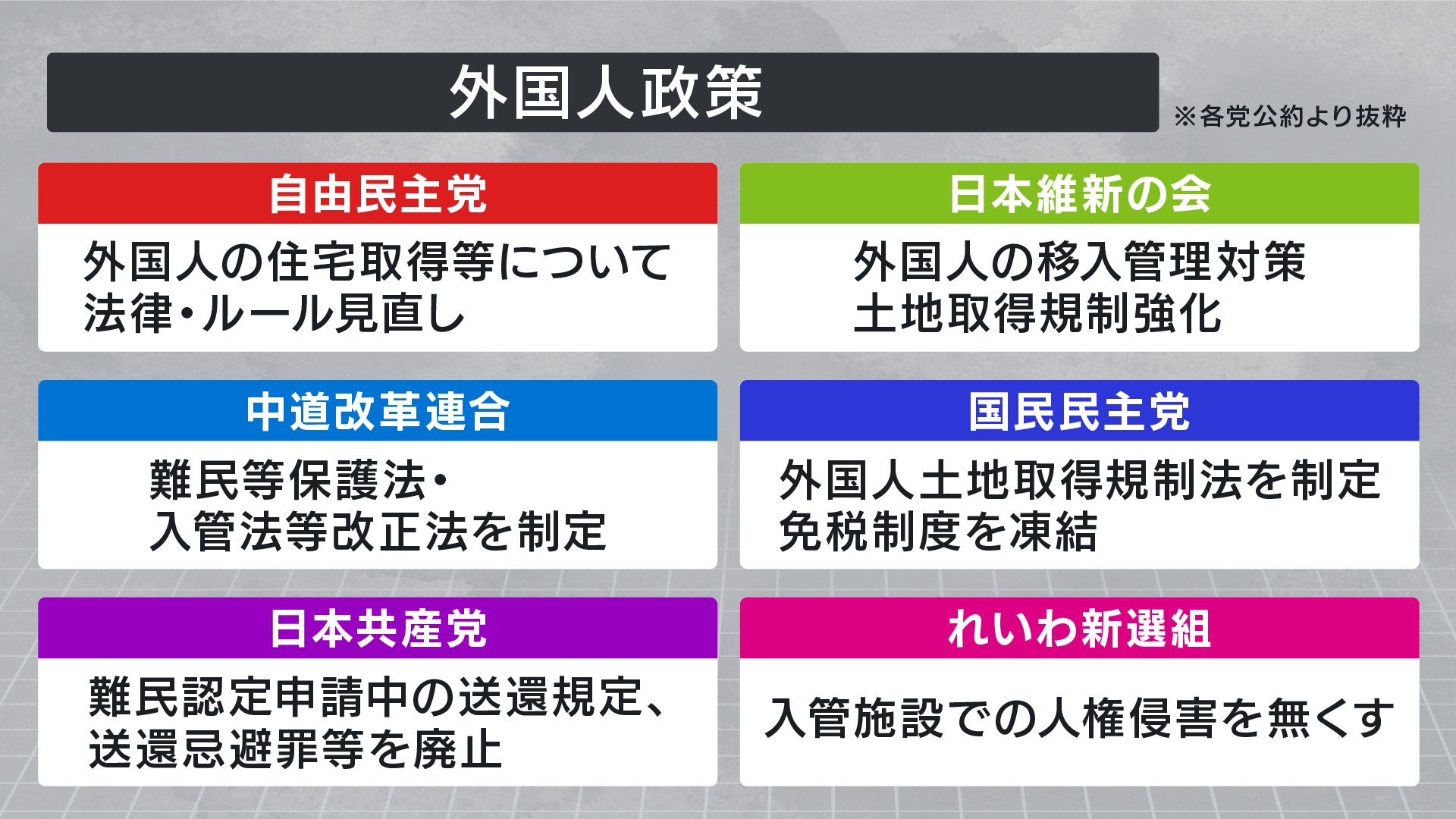 外国人政策

※各党公約より抜粋

自由民主党

外国人の住宅取得等について
法律・ルール見直し

日本維新の会

外国人の移入管理対策
土地取得規制強化

中道改革連合

難民等保護法・
入管法等改正法を制定

国民民主党

外国人土地取得規制法を制定
免税制度を凍結

日本共産党

難民認定申請中の送還規定、
送還忌避罪等を廃止

れいわ新選組

入管施設での人権侵害を無くす